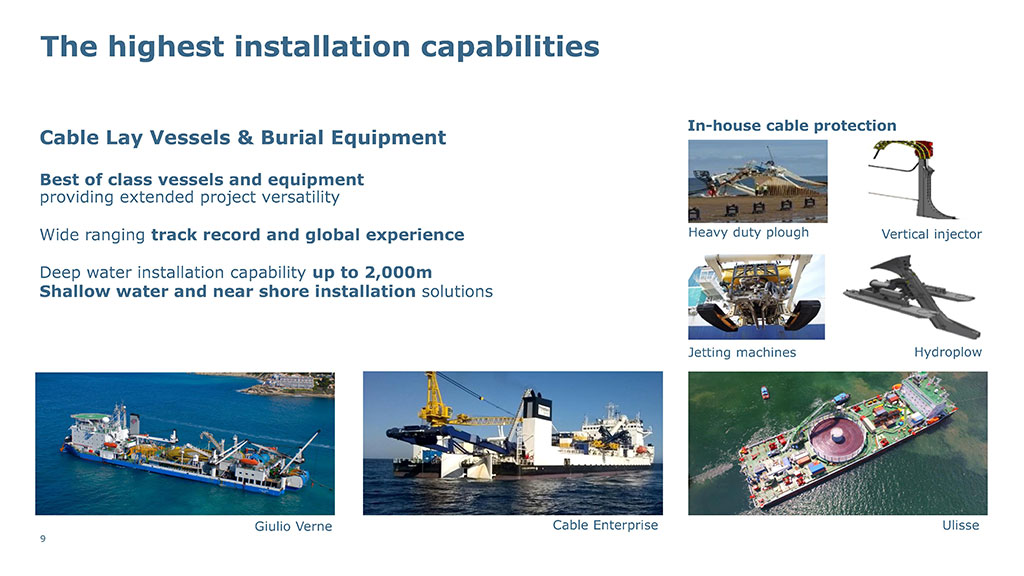 The highest installation capabilities

Cable Lay Vessels & Burial Equipment

Best of class vessels and equipment providing extended project versatility

Wide ranging track record and global experience

Deep water installation capability up to 2,000m
Shallow water and near shore installation solutions

In-house cable protection

Heavy duty plough

Vertical injector

Jetting machines

Hydroplow

Giulio Verne

Cable Enterprise

Ulisse

9